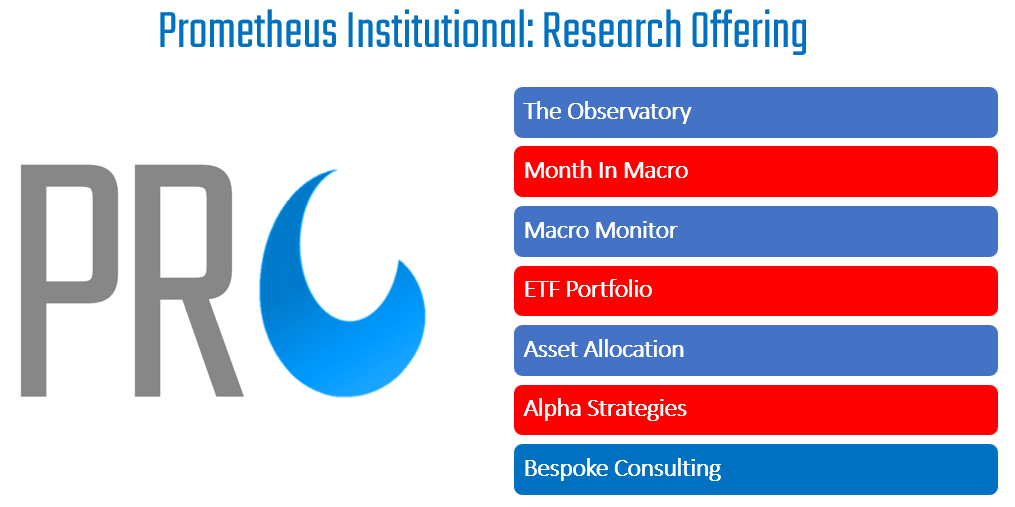 Prometheus Institutional: Research Offering

PR

The Observatory

Month In Macro

Macro Monitor

ETF Portfolio

Asset Allocation

Alpha Strategies

Bespoke Consulting